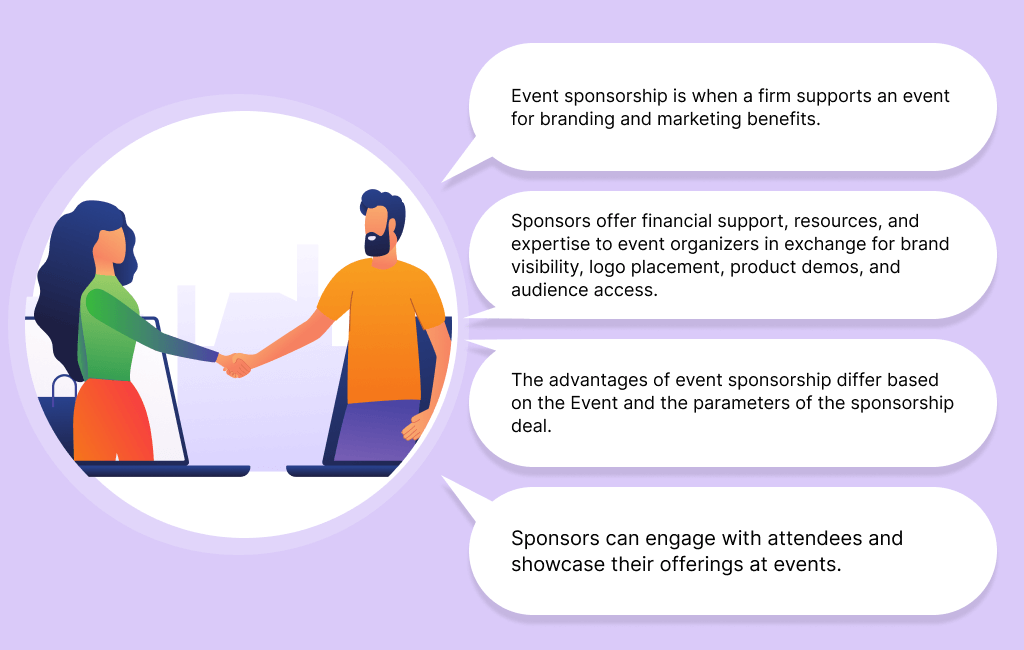 Event sponsorship is when a firm supports an event for branding and marketing benefits.

Sponsors offer financial support, resources, and expertise to event organizers in exchange for brand visibility, logo placement, product demos, and audience access.

The advantages of event sponsorship differ based on the Event and the parameters of the sponsorship deal.

Sponsors can engage with attendees and showcase their offerings at events.